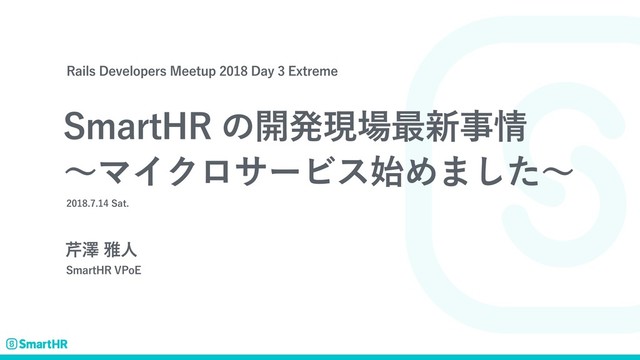 Rails Developers Meetup 2018 Day 3 Extreme

SmartHR の開発現場最新事情
〜マイクロサービス始めました〜

2018.7.14 Sat.

芹澤 雅人
SmartHR VPoE

SmartHR